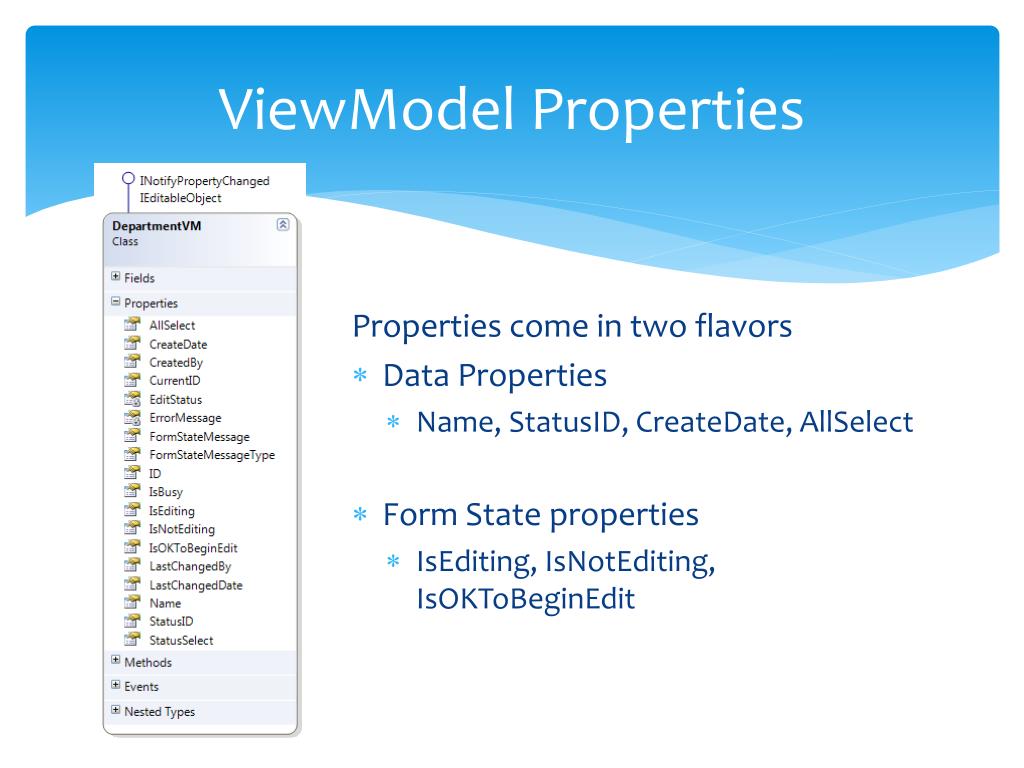 ViewModel Properties

INotifyPropertyChanged
IEditableObject

DepartmentVM
Class

Fields
Properties
AllSelect
CreateDate
CreatedBy
CurrentID
EditStatus
ErrorMessage
FormStateMessage
FormStateMessageType
ID
IsBusy
IsEditing
IsNotEditing
IsOKToBeginEdit
LastChangedBy
LastChangedDate
Name
StatusID
StatusSelect
Methods
Events
Nested Types

Properties come in two flavors

* Data Properties
  * Name, StatusID, CreateDate, AllSelect

* Form State properties
  * IsEditing, IsNotEditing, IsOKToBeginEdit